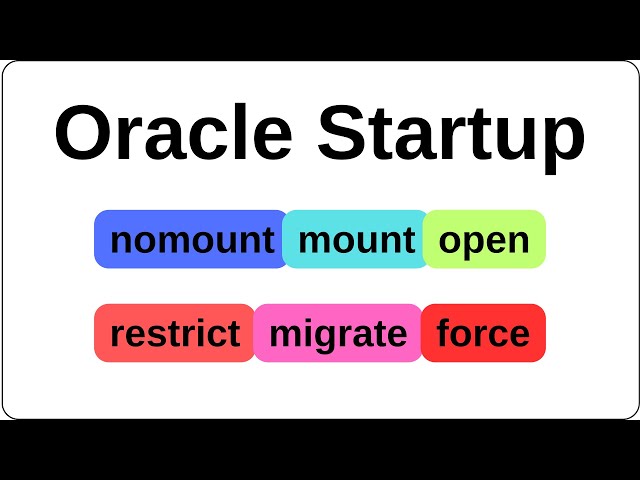 Oracle Startup

nomount mount open

restrict migrate force